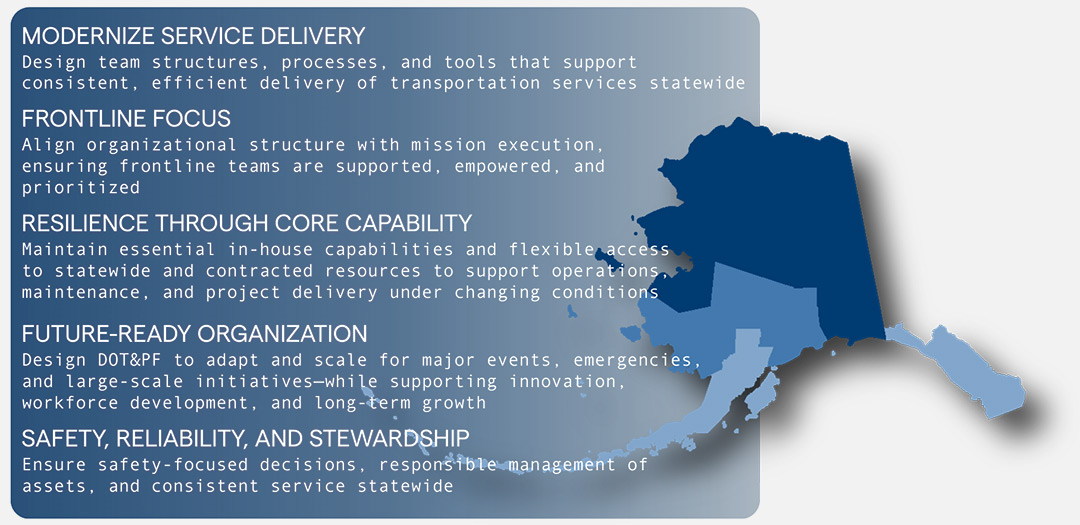 MODERNIZE SERVICE DELIVERY
Design team structures, processes, and tools that support consistent, efficient delivery of transportation services statewide

FRONTLINE FOCUS
Align organizational structure with mission execution, ensuring frontline teams are supported, empowered, and prioritized

RESILIENCE THROUGH CORE CAPABILITY
Maintain essential in-house capabilities and flexible access to statewide and contracted resources to support operations, maintenance, and project delivery under changing conditions

FUTURE-READY ORGANIZATION
Design DOT&PF to adapt and scale for major events, emergencies, and large-scale initiatives—while supporting innovation, workforce development, and long-term growth

SAFETY, RELIABILITY, AND STEWARDSHIP
Ensure safety-focused decisions, responsible management of assets, and consistent service statewide